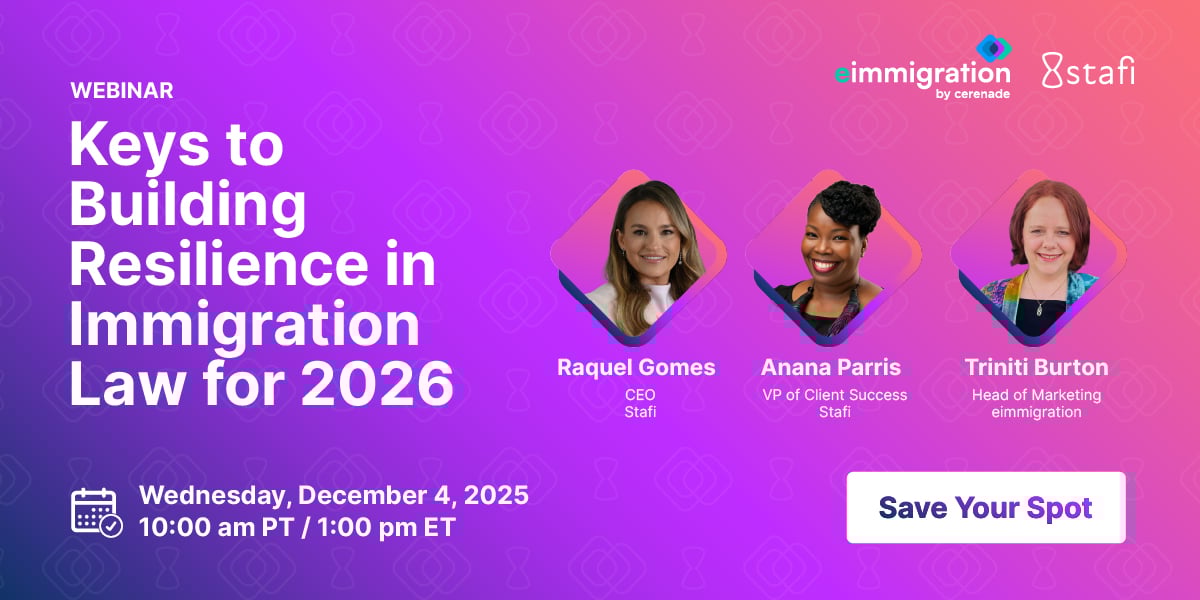 eimmigration by cerenade

stafi

WEBINAR

Keys to Building Resilience in Immigration Law for 2026

Raquel Gomes
CEO
Stafi

Anana Parris
VP of Client Success
Stafi

Triniti Burton
Head of Marketing
eimmigration

Wednesday, December 4, 2025
10:00 am PT / 1:00 pm ET

Save Your Spot